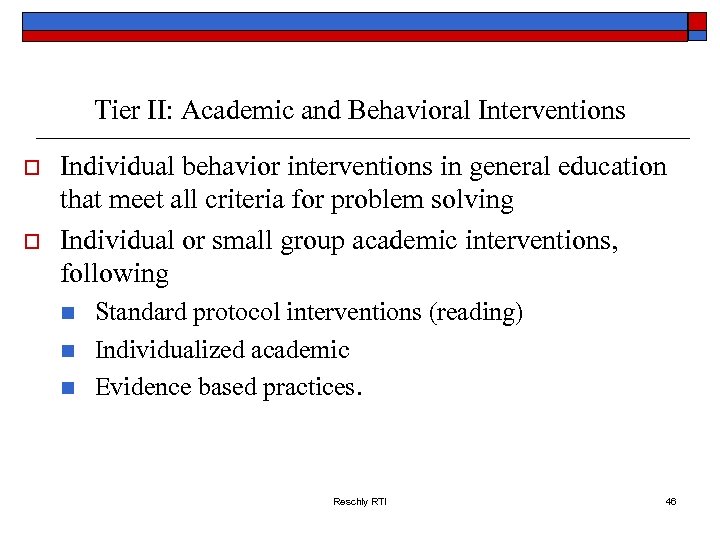 Tier II: Academic and Behavioral Interventions

Individual behavior interventions in general education that meet all criteria for problem solving

Individual or small group academic interventions, following

Standard protocol interventions (reading)

Individualized academic

Evidence based practices.

Reschly RTI

46